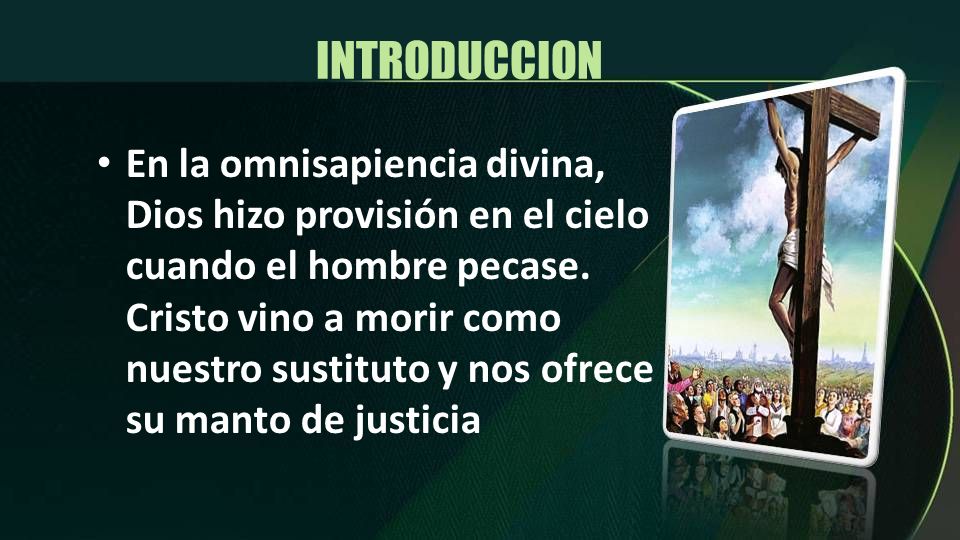 INTRODUCCION

• En la omnisapiencia divina, Dios hizo provisión en el cielo cuando el hombre pecase. Cristo vino a morir como nuestro sustituto y nos ofrece su manto de justicia